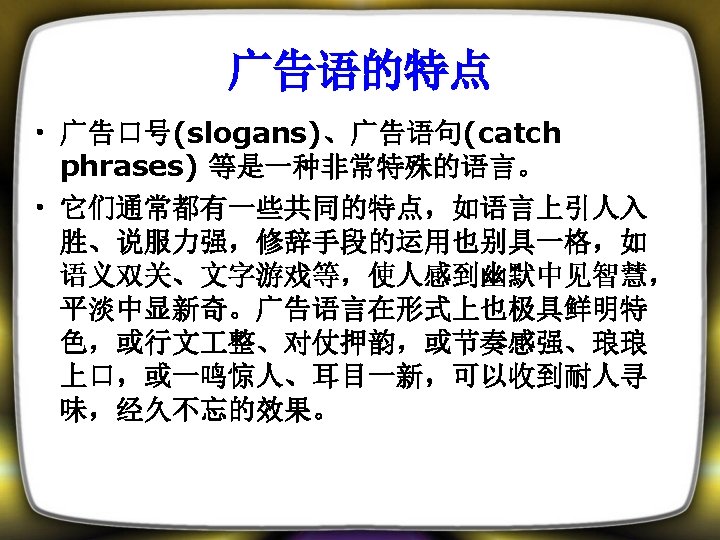 广告语的特点

• 广告口号(slogans)、广告语句(catch phrases) 等是一种非常特殊的语言。

• 它们通常都有一些共同的特点，如语言上引人入胜、说服力强，修辞手段的运用也别具一格，如语义双关、文字游戏等，使人感到幽默中见智慧，平淡中显新奇。广告语言在形式上也极具鲜明特色，或行文工整、对仗押韵，或节奏感强、琅琅上口，或一鸣惊人、耳目一新，可以收到耐人寻味，经久不忘的效果。